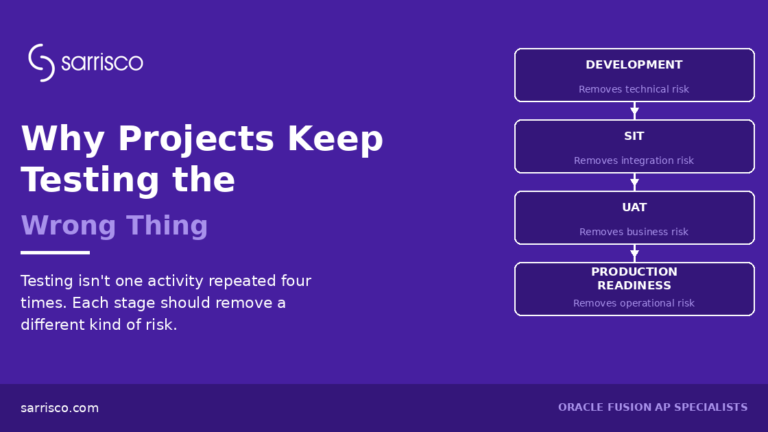 sarrisco

Why Projects Keep Testing the

Wrong Thing

Testing isn't one activity repeated four times. Each stage should remove a different kind of risk.

DEVELOPMENT
Removes technical risk

SIT
Removes integration risk

UAT
Removes business risk

PRODUCTION READINESS
Removes operational risk

sarrisco.com

ORACLE FUSION AP SPECIALISTS